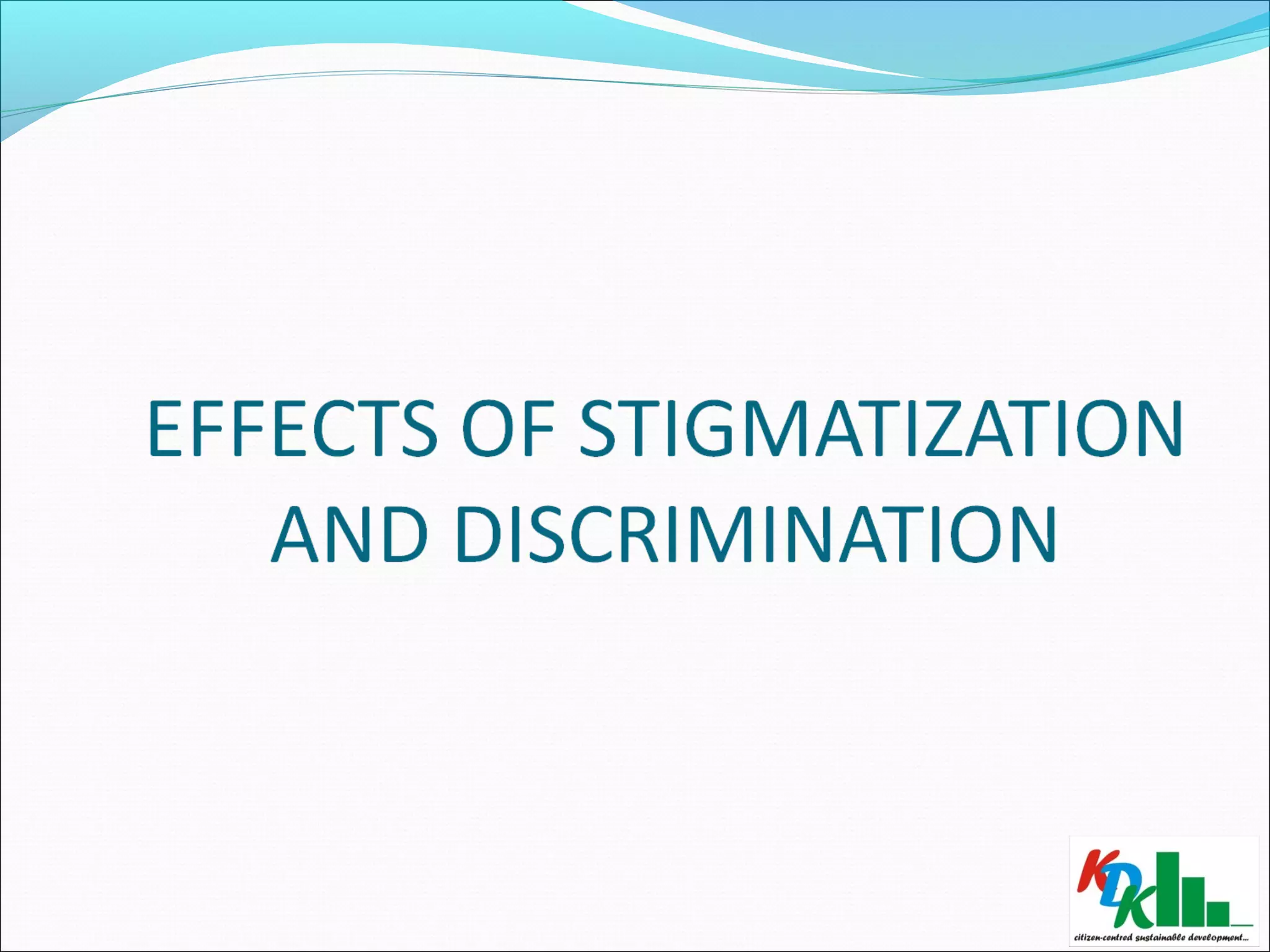 EFFECTS OF STIGMATIZATION AND DISCRIMINATION

KDK

citizen-centred sustainable development...